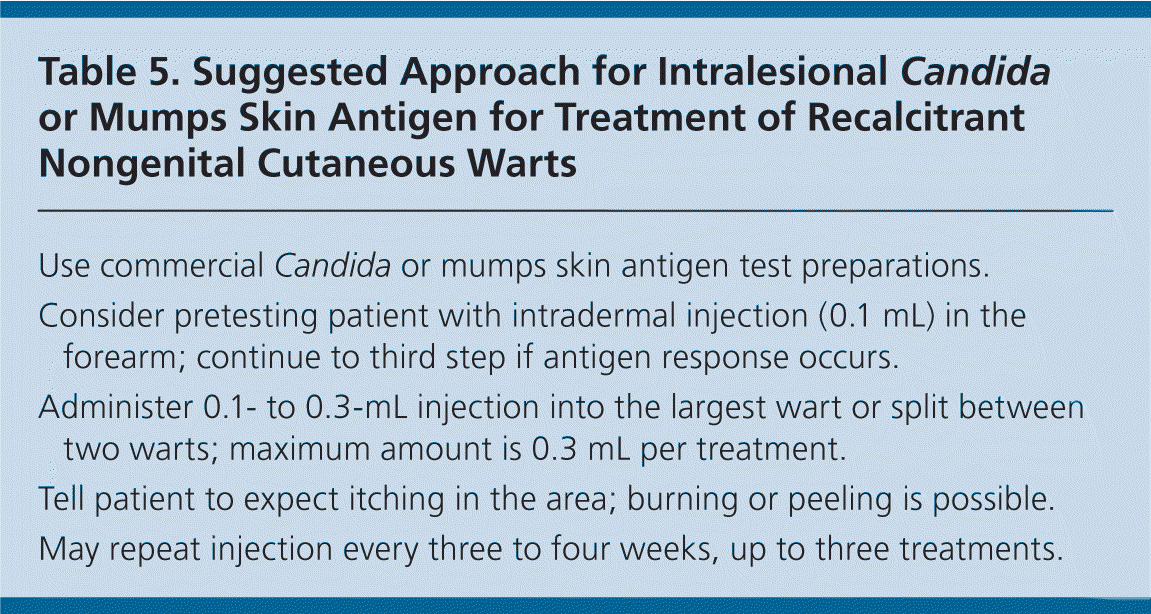 Table 5. Suggested Approach for Intralesional Candida or Mumps Skin Antigen for Treatment of Recalcitrant Nongenital Cutaneous Warts

Use commercial Candida or mumps skin antigen test preparations.

Consider pretesting patient with intradermal injection (0.1 mL) in the forearm; continue to third step if antigen response occurs.

Administer 0.1- to 0.3-mL injection into the largest wart or split between two warts; maximum amount is 0.3 mL per treatment.

Tell patient to expect itching in the area; burning or peeling is possible.

May repeat injection every three to four weeks, up to three treatments.